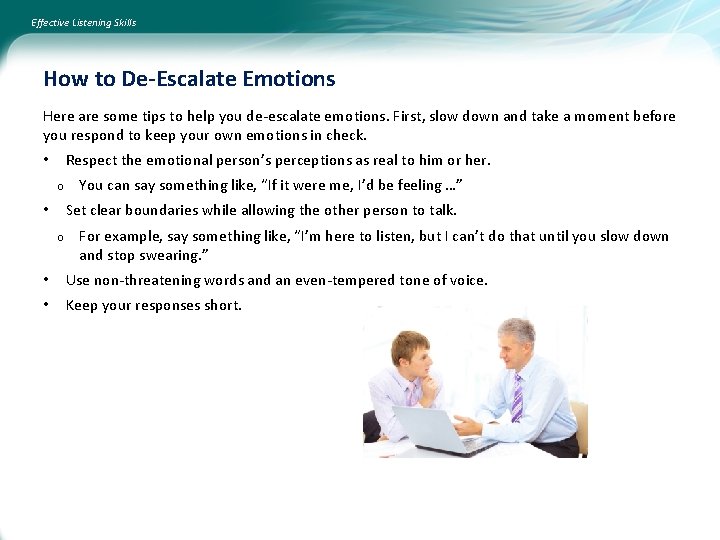 Effective Listening Skills

How to De-Escalate Emotions

Here are some tips to help you de-escalate emotions. First, slow down and take a moment before you respond to keep your own emotions in check.

• Respect the emotional person's perceptions as real to him or her.
  o You can say something like, "If it were me, I'd be feeling …"
• Set clear boundaries while allowing the other person to talk.
  o For example, say something like, "I'm here to listen, but I can't do that until you slow down and stop swearing."
• Use non-threatening words and an even-tempered tone of voice.
• Keep your responses short.